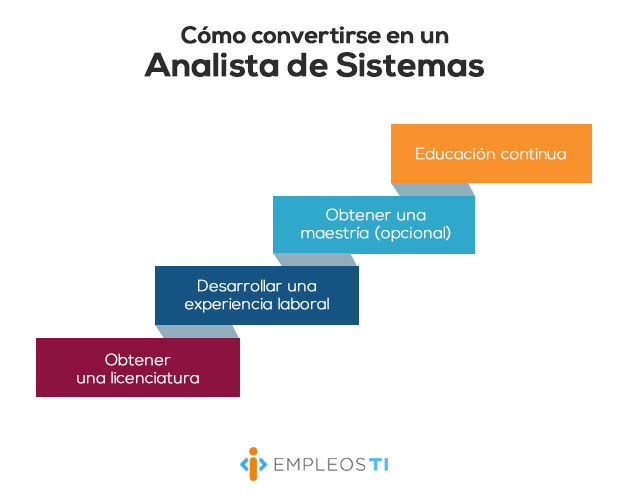 Cómo convertirse en un
Analista de Sistemas

Educación continua

Obtener una maestría (opcional)

Desarrollar una experiencia laboral

Obtener una licenciatura

EMPLEOSTI